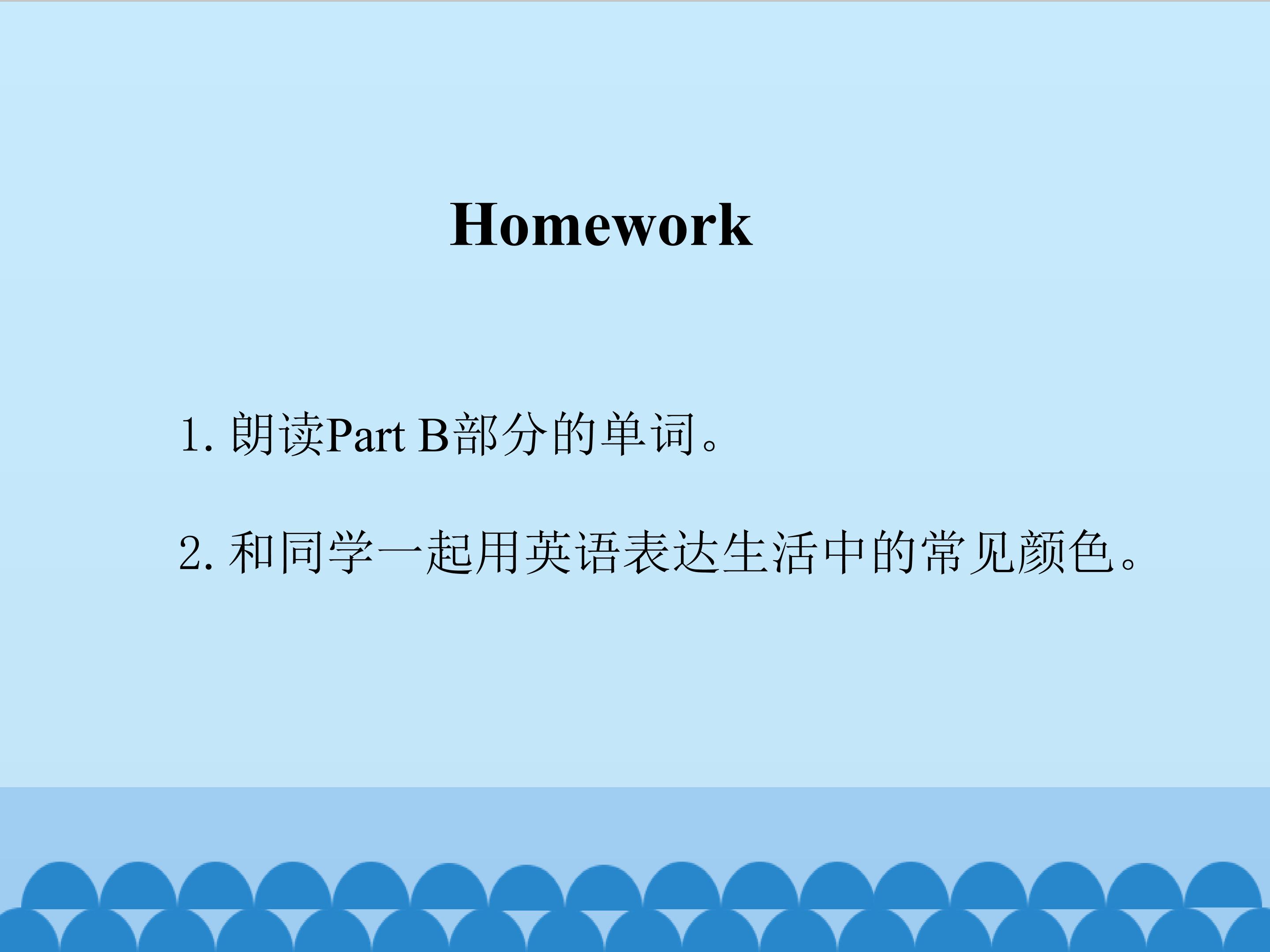 Homework

1. 朗读Part B部分的单词。

2. 和同学一起用英语表达生活中的常见颜色。